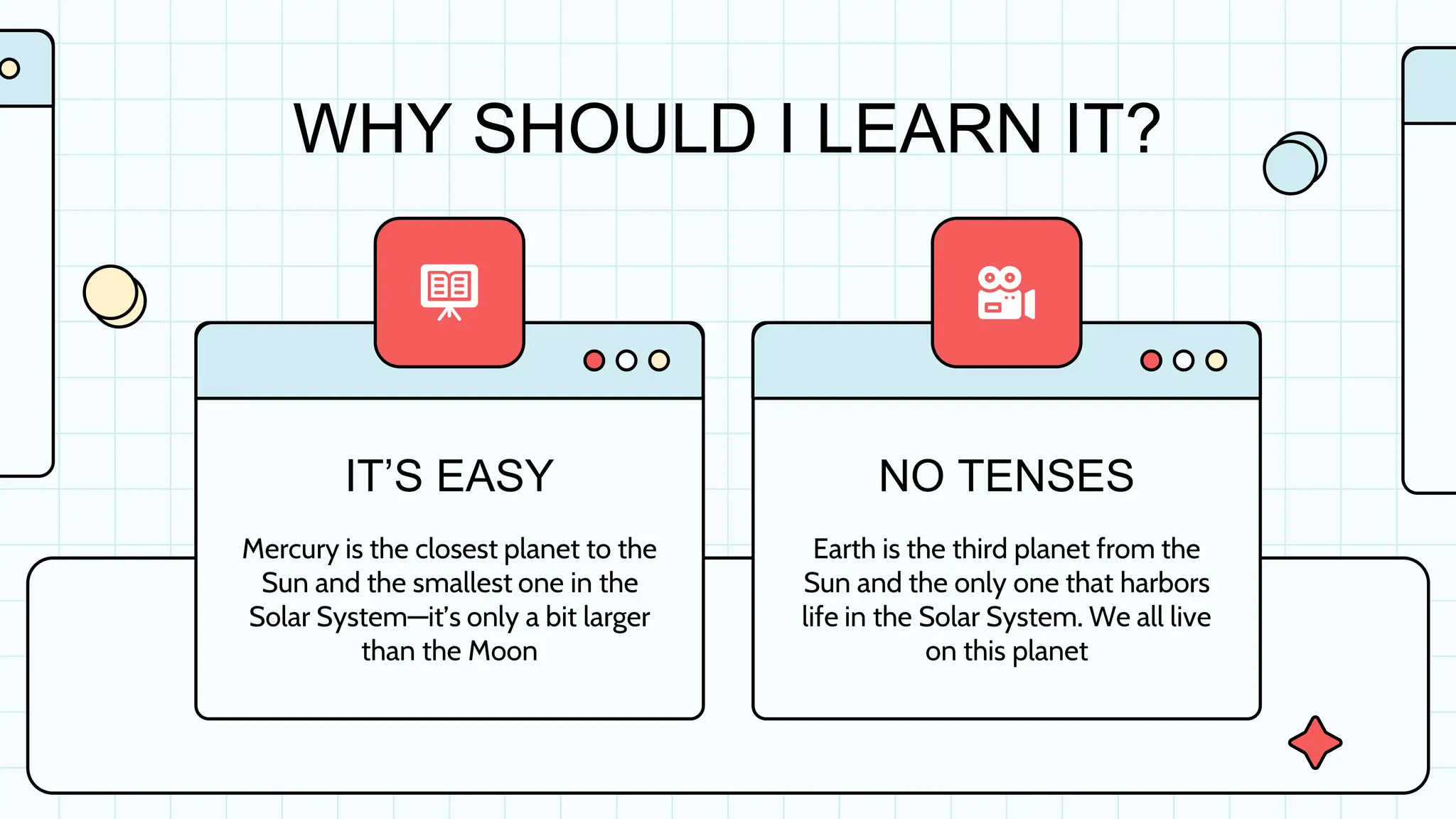 WHY SHOULD I LEARN IT?

IT’S EASY

Mercury is the closest planet to the Sun and the smallest one in the Solar System—it’s only a bit larger than the Moon

NO TENSES

Earth is the third planet from the Sun and the only one that harbors life in the Solar System. We all live on this planet